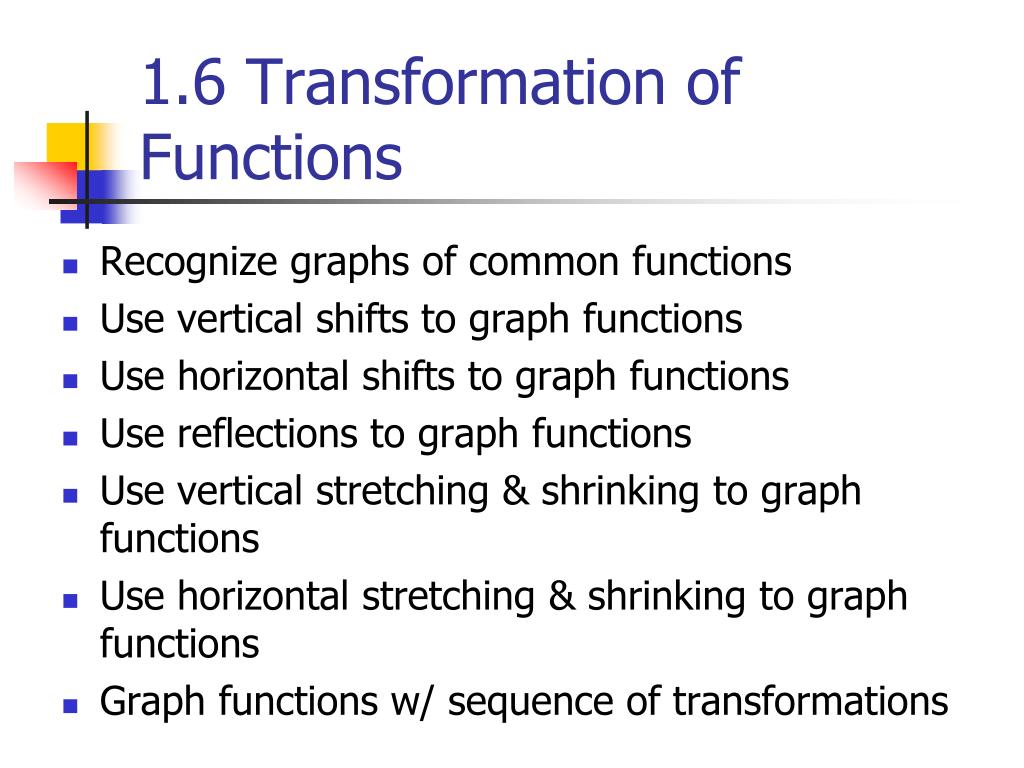 1.6 Transformation of Functions

- Recognize graphs of common functions
- Use vertical shifts to graph functions
- Use horizontal shifts to graph functions
- Use reflections to graph functions
- Use vertical stretching & shrinking to graph functions
- Use horizontal stretching & shrinking to graph functions
- Graph functions w/ sequence of transformations